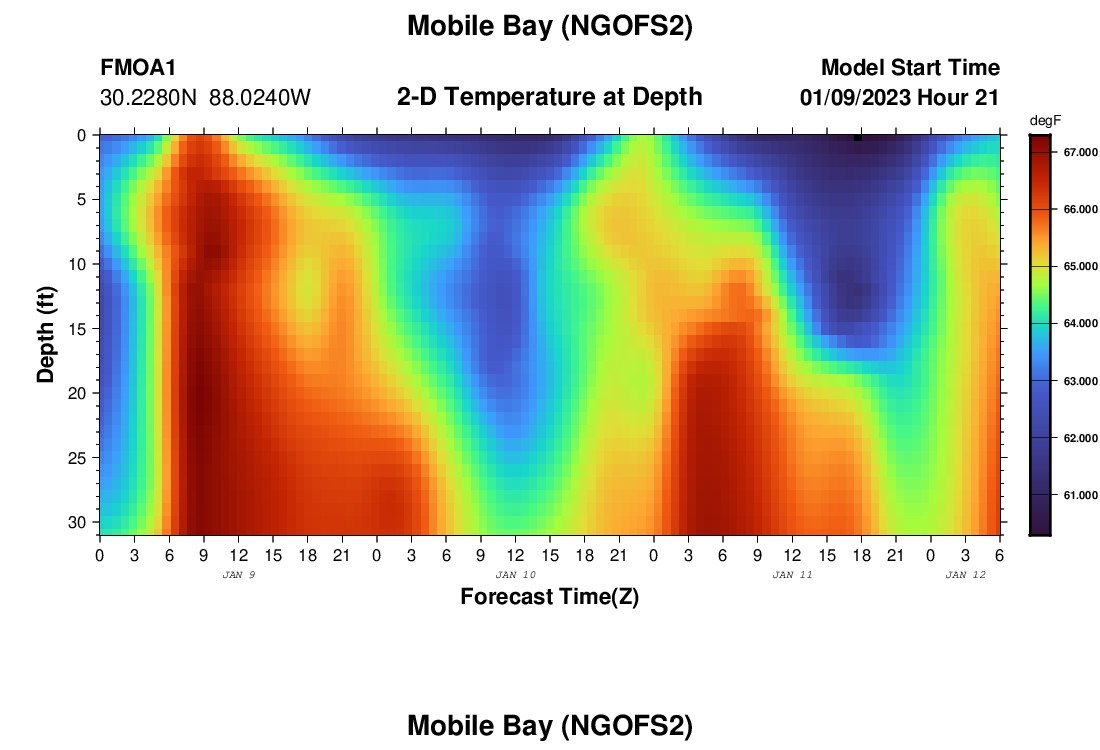 Mobile Bay (NGOFS2)

FMOA1
30.2280N 88.0240W

2-D Temperature at Depth

Model Start Time
01/09/2023 Hour 21

degF
67.000
66.000
65.000
64.000
63.000
62.000
61.000

Depth (ft)
0
5
10
15
20
25
30

0 3 6 9 12 15 18 21 0 3 6 9 12 15 18 21 0 3 6 9 12 15 18 21 0 3 6
JAN 9
JAN 10
JAN 11
JAN 12
Forecast Time(Z)

Mobile Bay (NGOFS2)